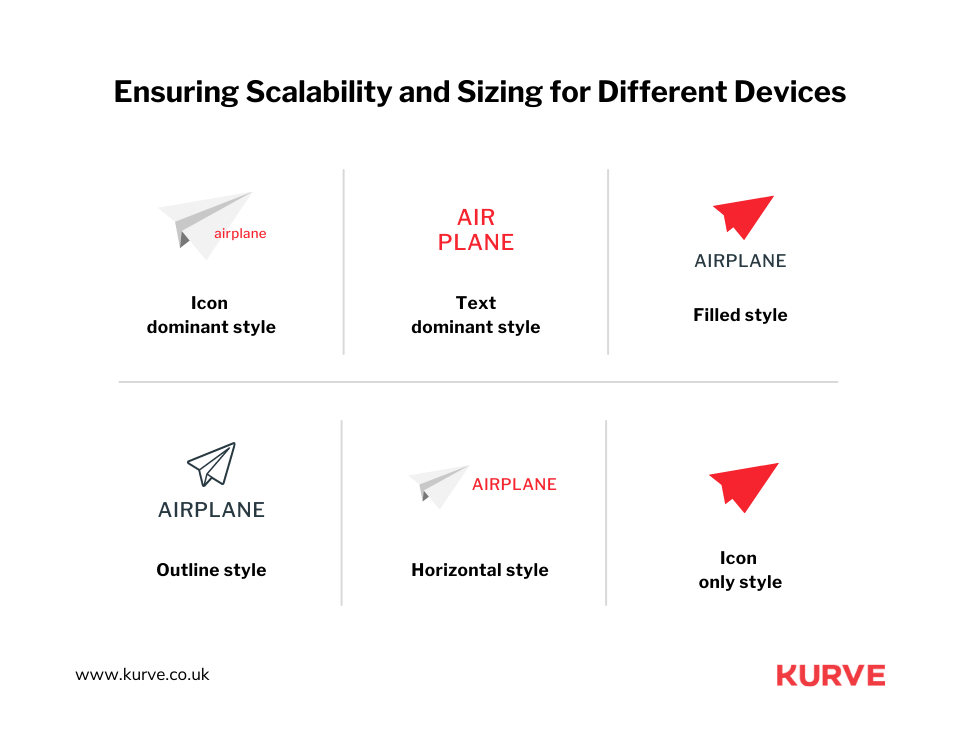 Ensuring Scalability and Sizing for Different Devices

airplane

Icon dominant style

AIR PLANE

Text dominant style

AIRPLANE

Filled style

AIRPLANE

Outline style

AIRPLANE

Horizontal style

Icon only style

www.kurve.co.uk

KURVE